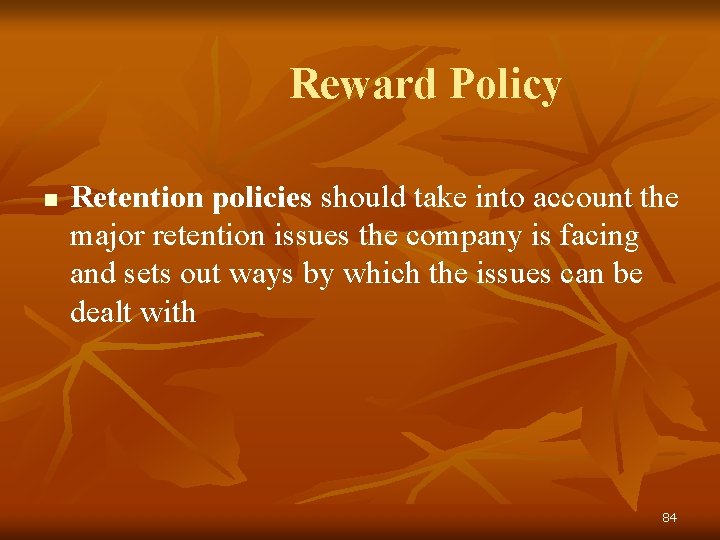 Reward Policy

■ Retention policies should take into account the major retention issues the company is facing and sets out ways by which the issues can be dealt with

84